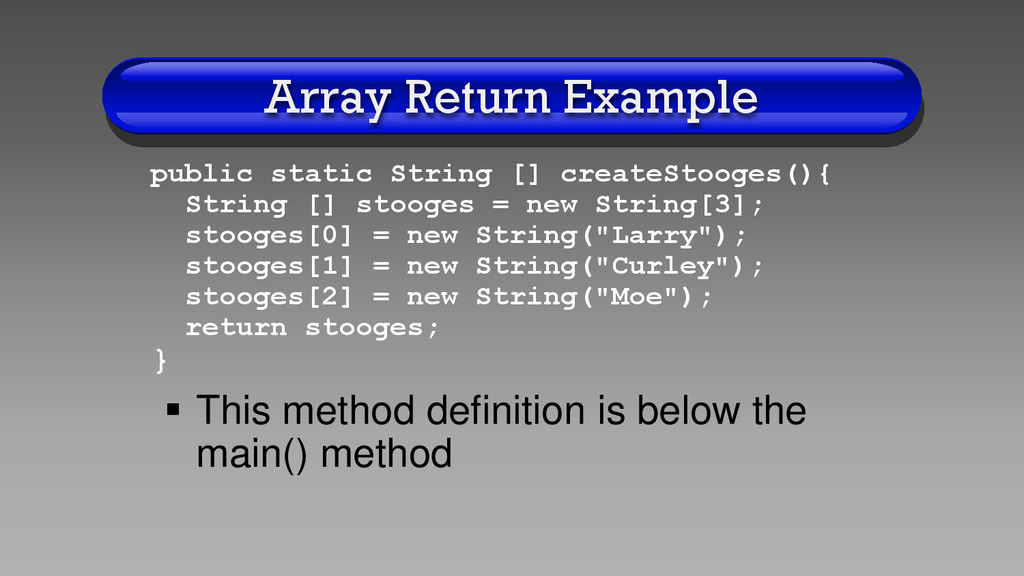 Array Return Example

public static String [] createStooges(){
  String [] stooges = new String[3];
  stooges[0] = new String("Larry");
  stooges[1] = new String("Curley");
  stooges[2] = new String("Moe");
  return stooges;
}

▪ This method definition is below the main() method